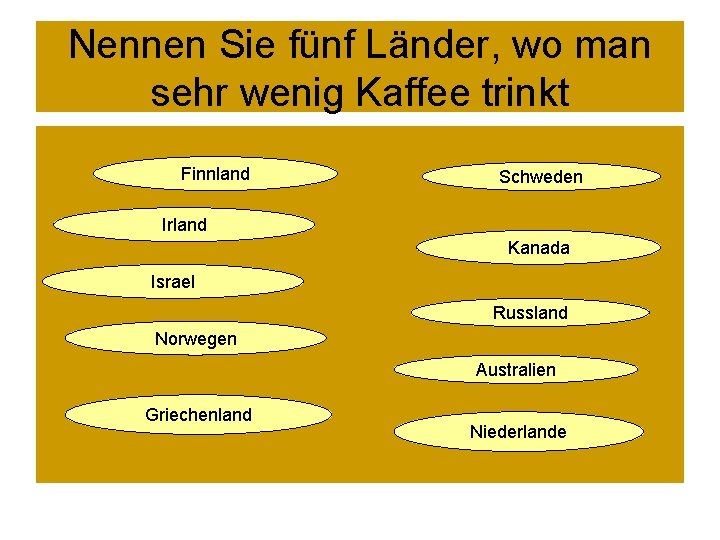 Nennen Sie fünf Länder, wo man sehr wenig Kaffee trinkt

Finnland

Irland

Israel

Norwegen

Griechenland

Schweden

Kanada

Russland

Australien

Niederlande